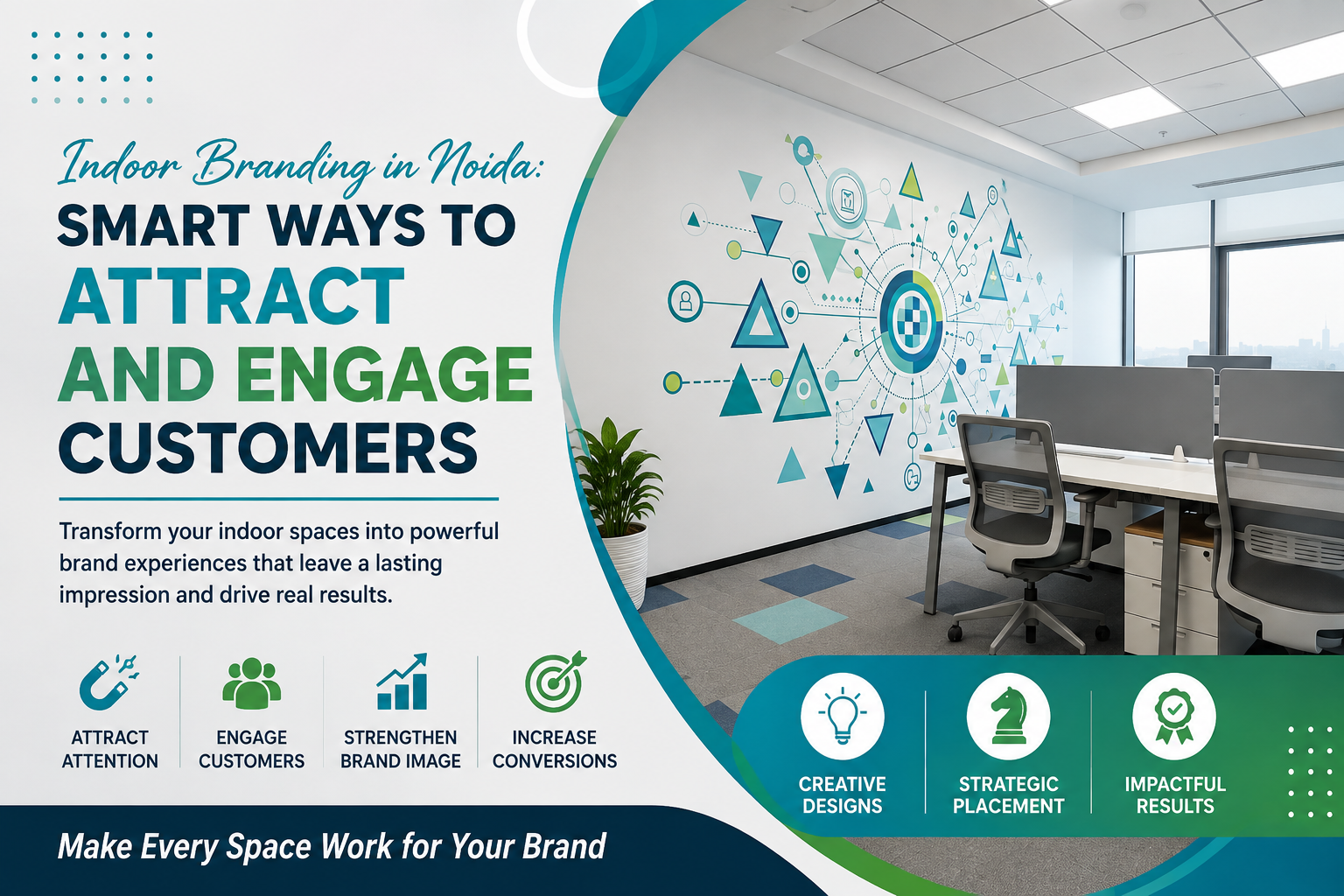 Indoor Branding in Noida:
SMART WAYS TO ATTRACT AND ENGAGE CUSTOMERS

Transform your indoor spaces into powerful brand experiences that leave a lasting impression and drive real results.

ATTRACT ATTENTION

ENGAGE CUSTOMERS

STRENGTHEN BRAND IMAGE

INCREASE CONVERSIONS

CREATIVE DESIGNS

STRATEGIC PLACEMENT

IMPACTFUL RESULTS

Make Every Space Work for Your Brand